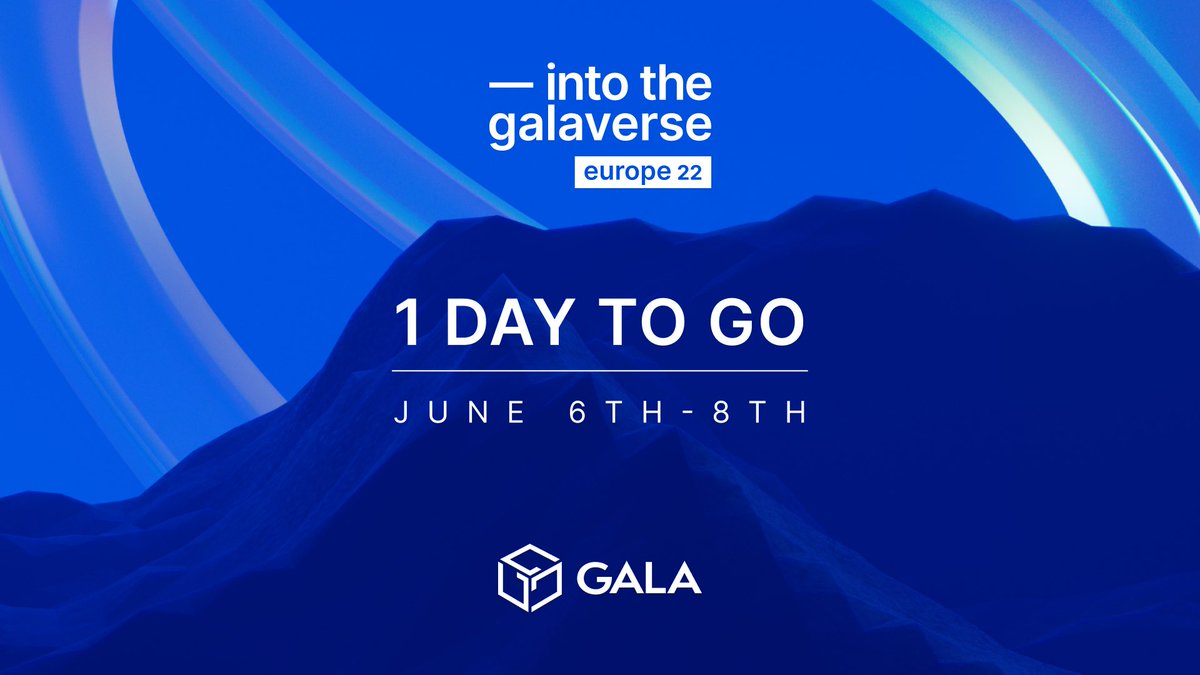 — into the galaverse
europe 22

1 DAY TO GO

JUNE 6TH-8TH

GALA